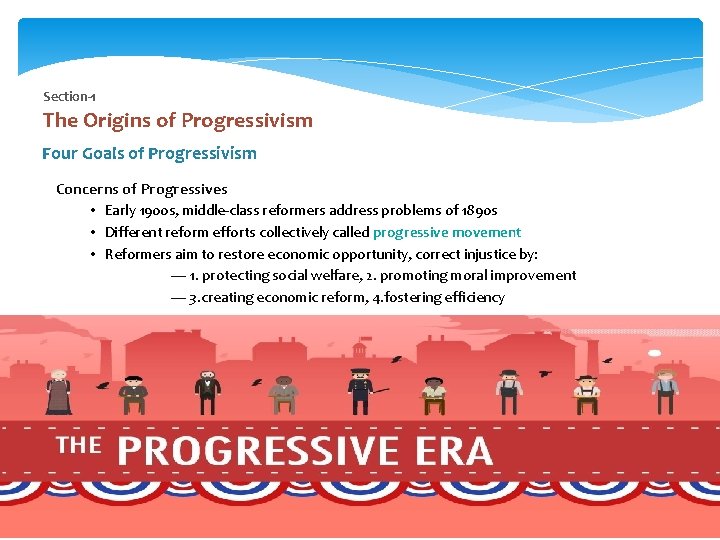 Section-1

The Origins of Progressivism

Four Goals of Progressivism

Concerns of Progressives

• Early 1900s, middle-class reformers address problems of 1890s

• Different reform efforts collectively called progressive movement

• Reformers aim to restore economic opportunity, correct injustice by:

— 1. protecting social welfare, 2. promoting moral improvement

— 3.creating economic reform, 4.fostering efficiency

THE PROGRESSIVE ERA